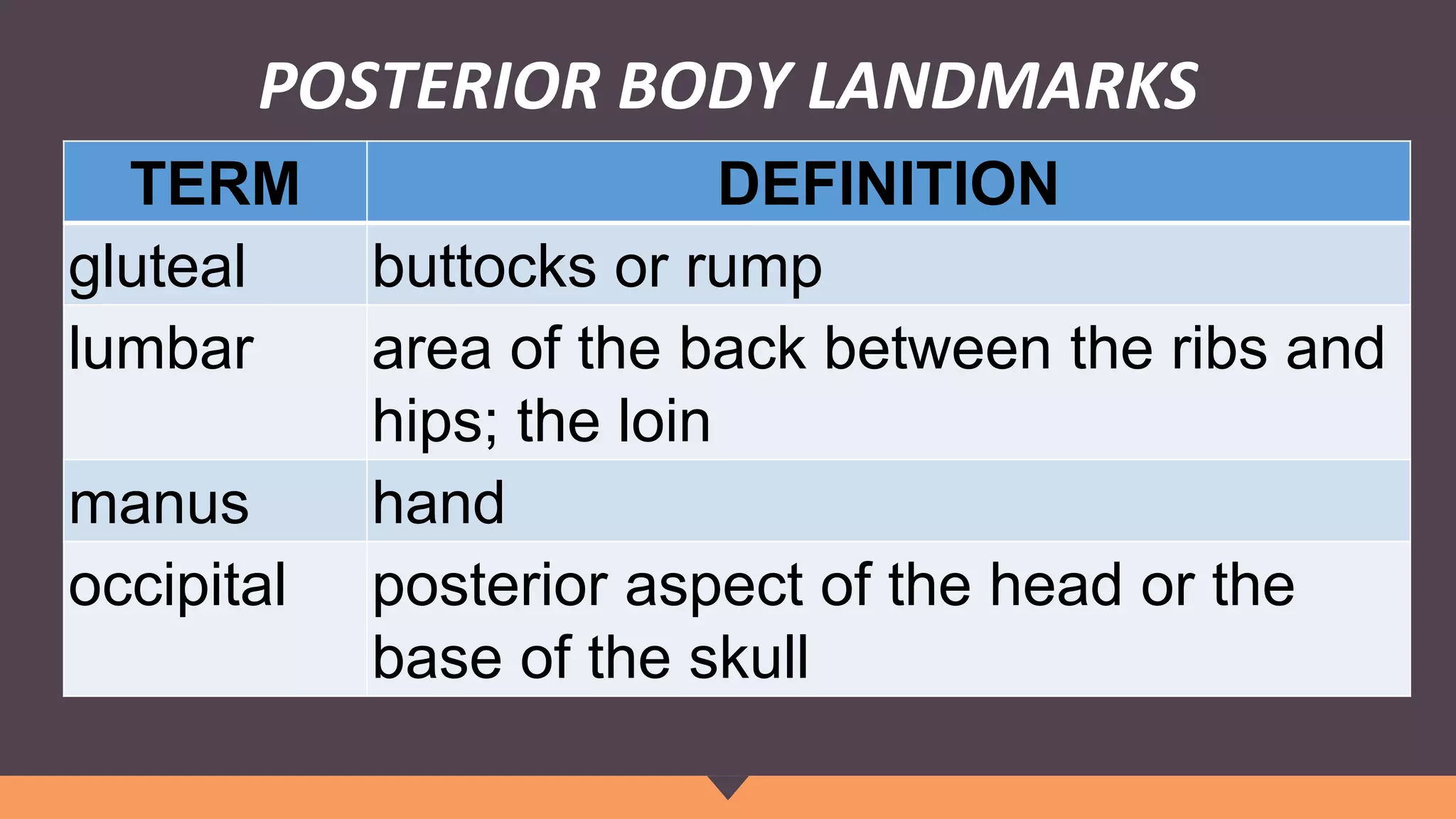 POSTERIOR BODY LANDMARKS

| TERM | DEFINITION |
|---|---|
| gluteal | buttocks or rump |
| lumbar | area of the back between the ribs and hips; the loin |
| manus | hand |
| occipital | posterior aspect of the head or the base of the skull |